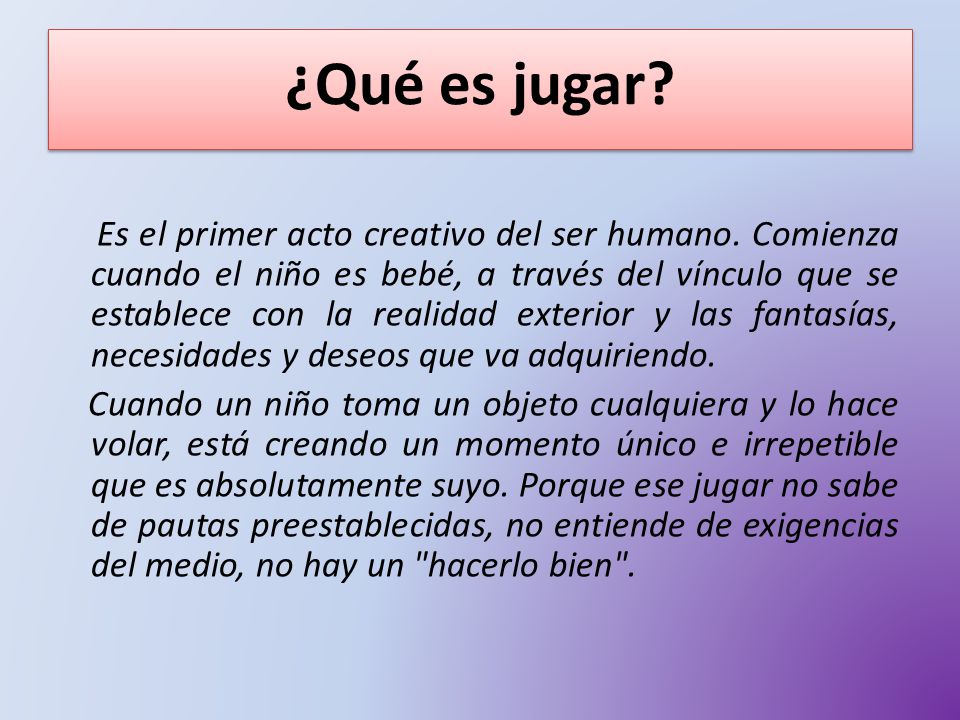 ¿Qué es jugar?

Es el primer acto creativo del ser humano. Comienza cuando el niño es bebé, a través del vínculo que se establece con la realidad exterior y las fantasías, necesidades y deseos que va adquiriendo.

Cuando un niño toma un objeto cualquiera y lo hace volar, está creando un momento único e irrepetible que es absolutamente suyo. Porque ese jugar no sabe de pautas preestablecidas, no entiende de exigencias del medio, no hay un "hacerlo bien".